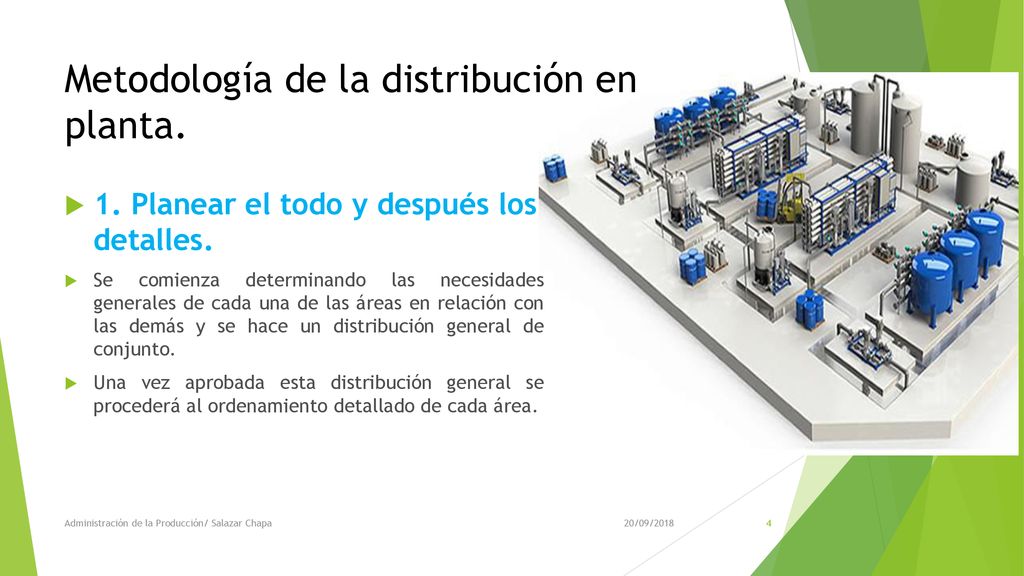 Metodología de la distribución en planta.

1. Planear el todo y después los detalles.

Se comienza determinando las necesidades generales de cada una de las áreas en relación con las demás y se hace un distribución general de conjunto.

Una vez aprobada esta distribución general se procederá al ordenamiento detallado de cada área.

Administración de la Producción/ Salazar Chapa

20/09/2018

4